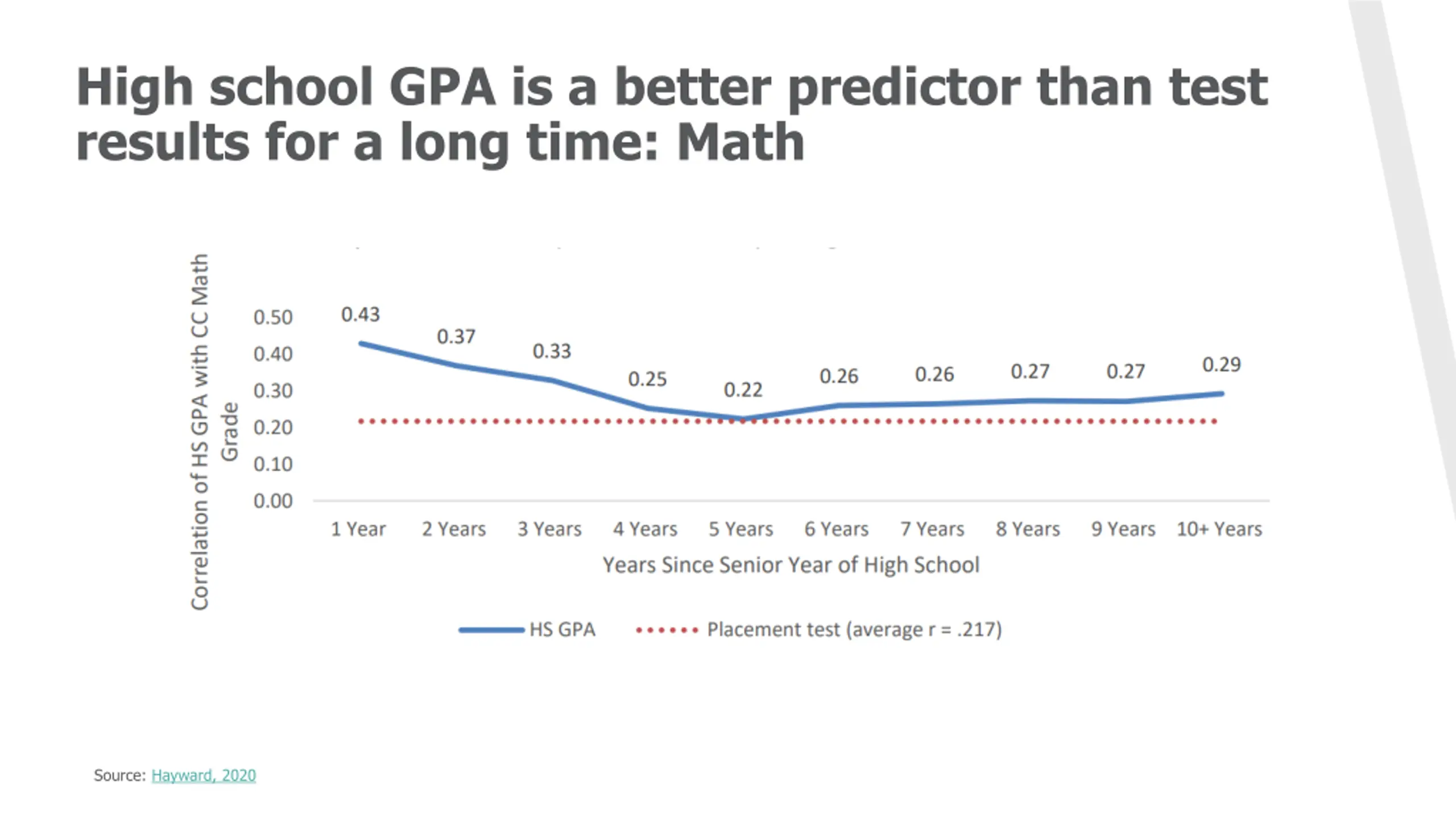 High school GPA is a better predictor than test results for a long time: Math

Correlation of HS GPA with CC Math Grade

0.50
0.40
0.30
0.20
0.10
0.00

0.43
0.37
0.33
0.25
0.22
0.26
0.26
0.27
0.27
0.29

1 Year
2 Years
3 Years
4 Years
5 Years
6 Years
7 Years
8 Years
9 Years
10+ Years

Years Since Senior Year of High School

HS GPA
Placement test (average r = .217)

Source: Hayward, 2020